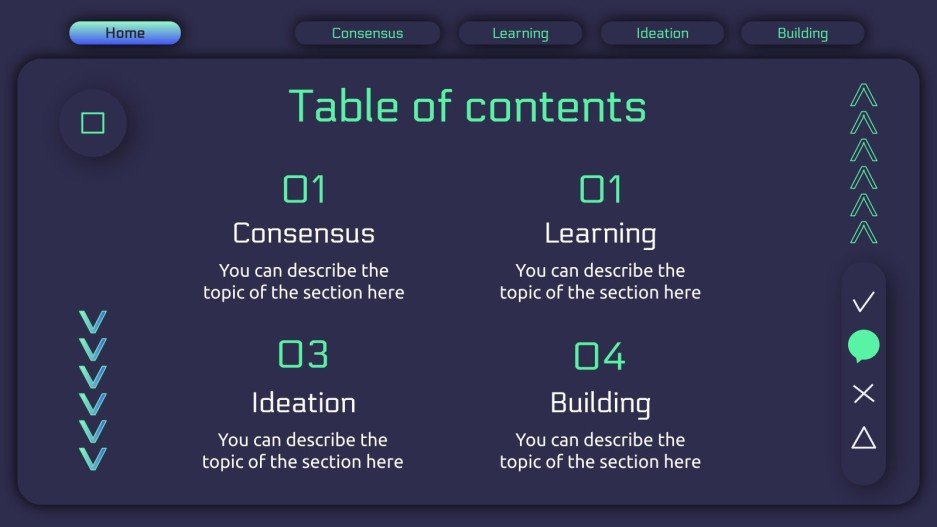 Home

Consensus

Learning

Ideation

Building

Table of contents

01

Consensus

You can describe the topic of the section here

01

Learning

You can describe the topic of the section here

03

Ideation

You can describe the topic of the section here

04

Building

You can describe the topic of the section here